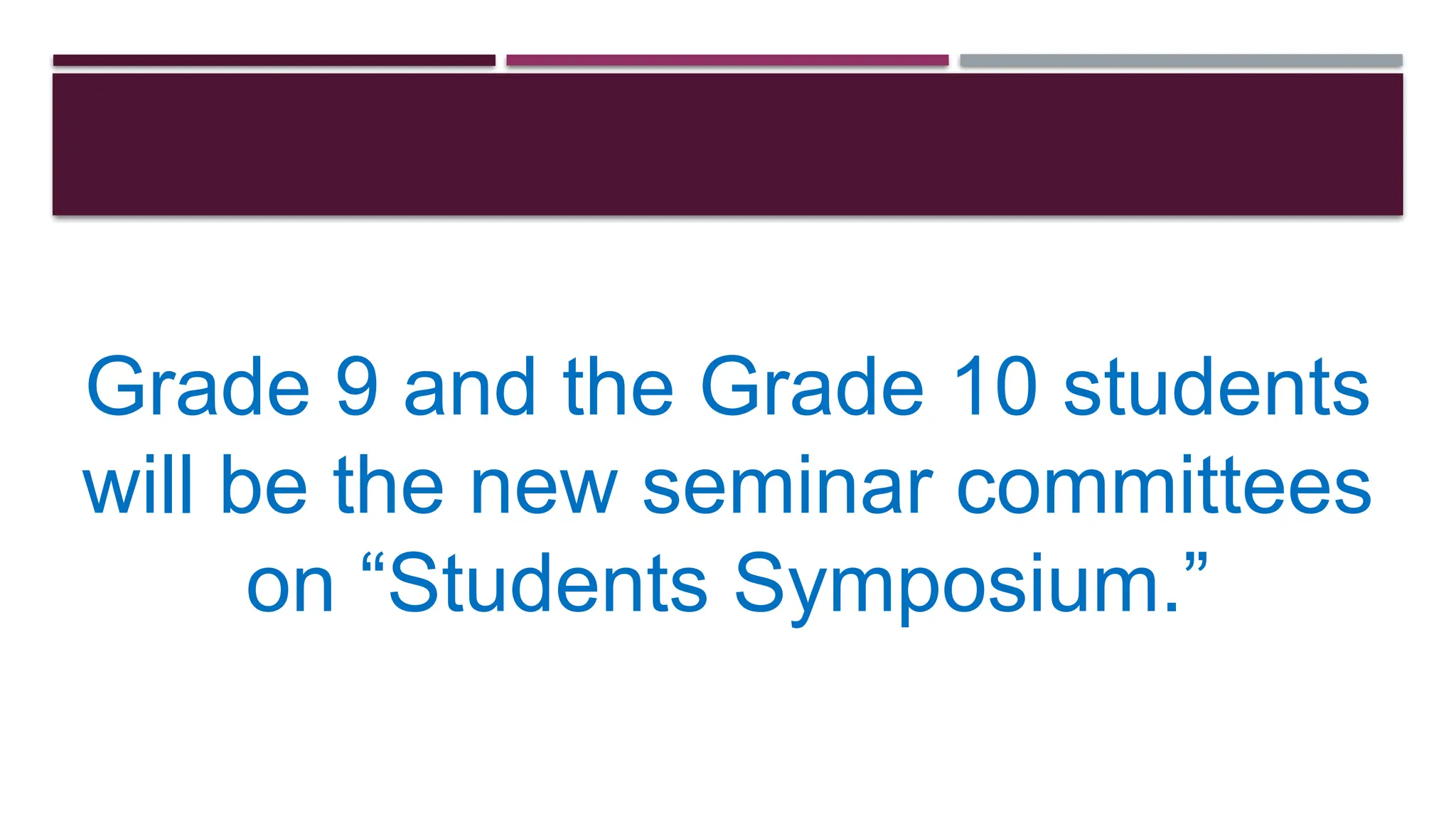 Grade 9 and the Grade 10 students will be the new seminar committees on “Students Symposium.”